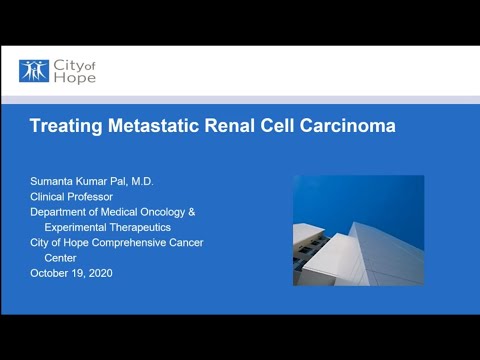 City of Hope

Treating Metastatic Renal Cell Carcinoma

Sumanta Kumar Pal, M.D.
Clinical Professor
Department of Medical Oncology & Experimental Therapeutics
City of Hope Comprehensive Cancer Center
October 19, 2020